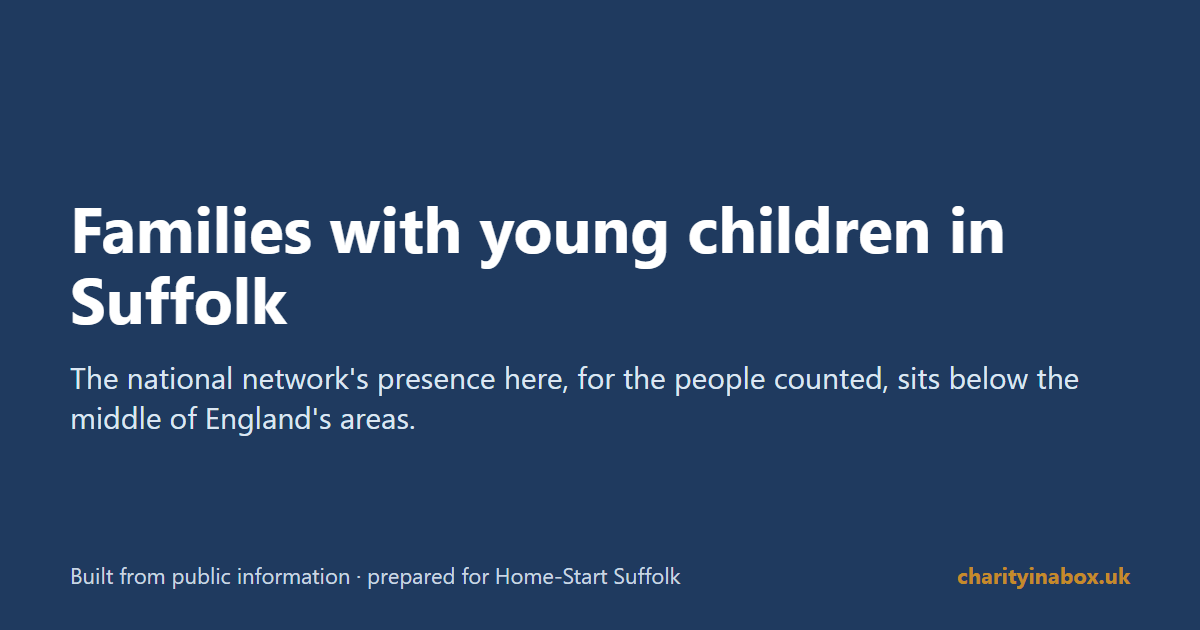 Families with young children in Suffolk

The national network's presence here, for the people counted, sits below the middle of England's areas.

Built from public information · prepared for Home-Start Suffolk

charityinabox.uk